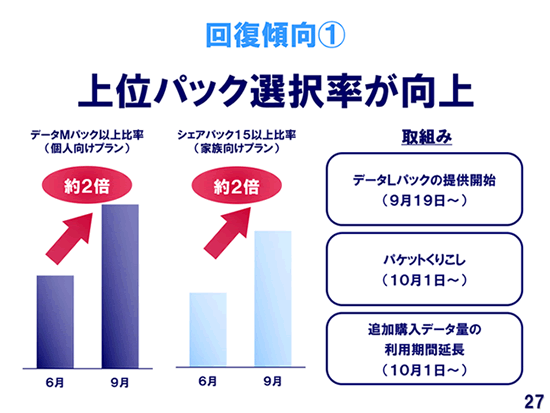 回復傾向①

上位パック選択率が向上

データMパック以上比率
（個人向けプラン）

約2倍

6月　9月

シェアパック１５以上比率
（家族向けプラン）

約2倍

6月　9月

取組み

データLパックの提供開始
（9月19日～）

パケットくりこし
（10月1日～）

追加購入データ量の
利用期間延長
（10月1日～）

27